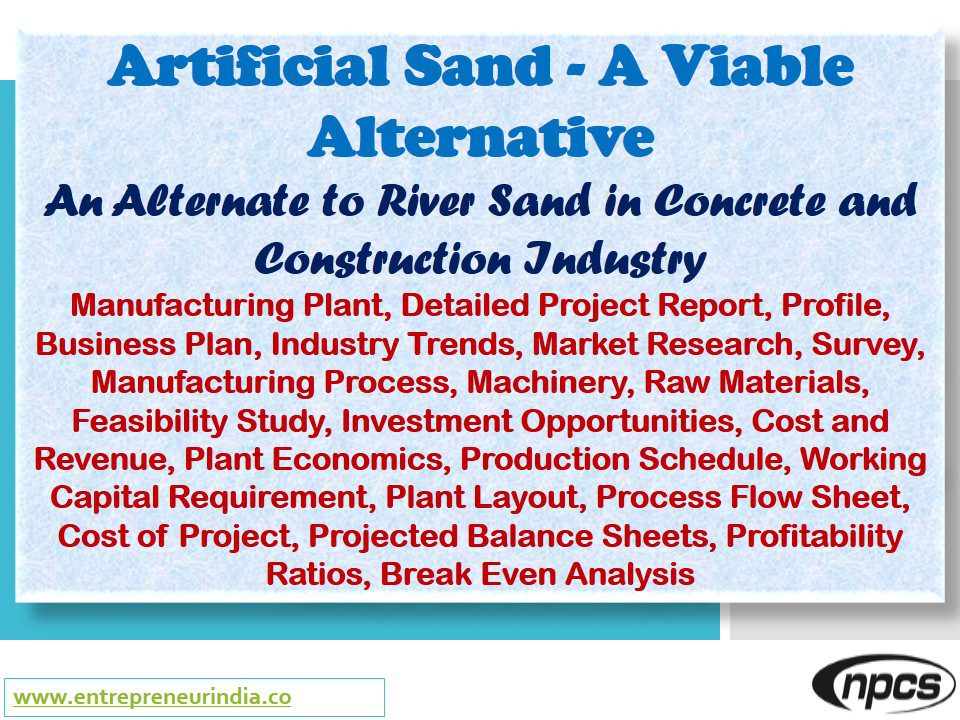 Artificial Sand - A Viable Alternative

An Alternate to River Sand in Concrete and Construction Industry

Manufacturing Plant, Detailed Project Report, Profile, Business Plan, Industry Trends, Market Research, Survey, Manufacturing Process, Machinery, Raw Materials, Feasibility Study, Investment Opportunities, Cost and Revenue, Plant Economics, Production Schedule, Working Capital Requirement, Plant Layout, Process Flow Sheet, Cost of Project, Projected Balance Sheets, Profitability Ratios, Break Even Analysis

www.entrepreneurindia.co

npcs